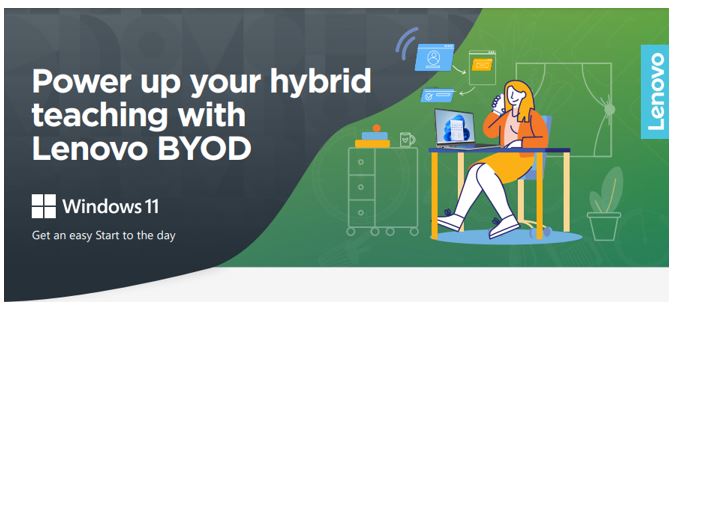 Power up your hybrid teaching with Lenovo BYOD

Windows 11

Get an easy Start to the day

Lenovo